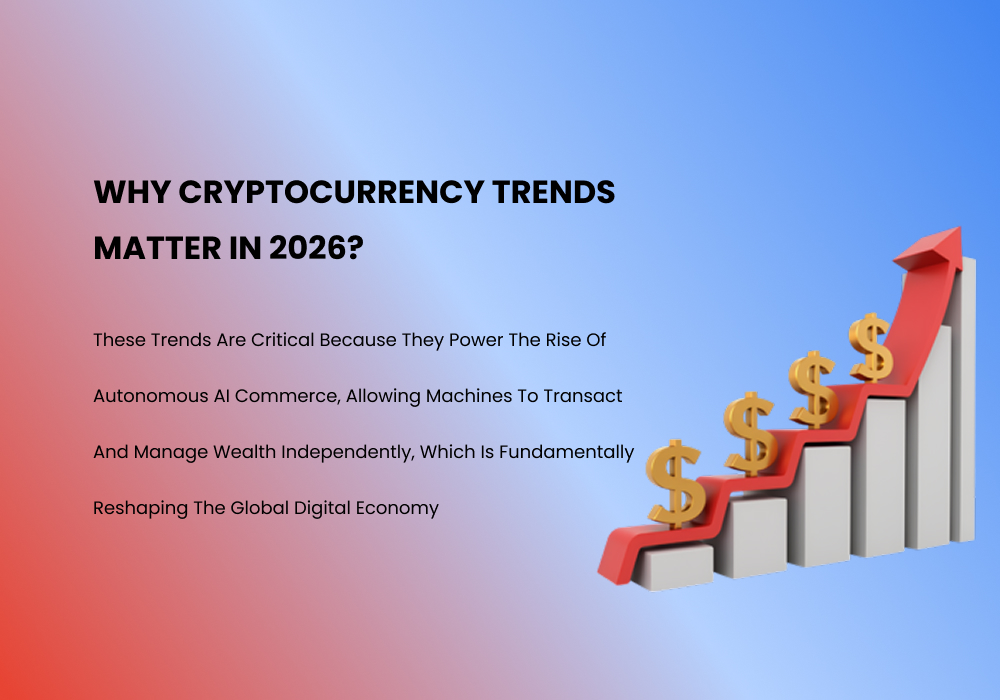 WHY CRYPTOCURRENCY TRENDS MATTER IN 2026?

These Trends Are Critical Because They Power The Rise Of Autonomous AI Commerce, Allowing Machines To Transact And Manage Wealth Independently, Which Is Fundamentally Reshaping The Global Digital Economy

$
$
$
$